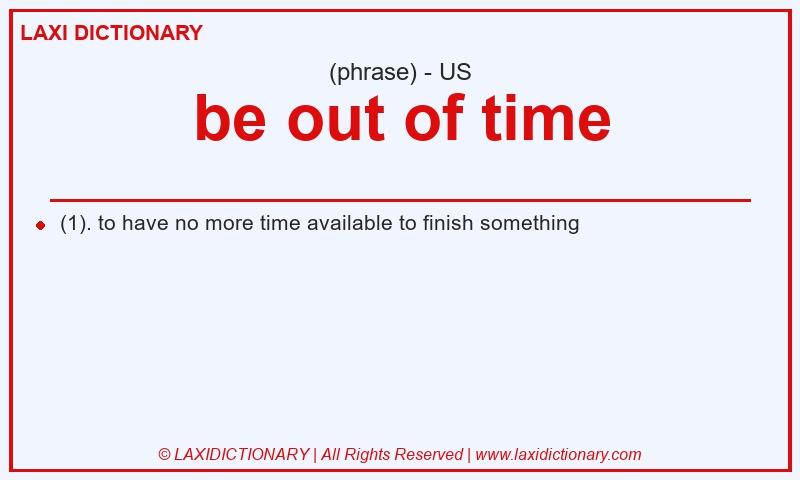 LAXI DICTIONARY

(phrase) - US

be out of time

(1). to have no more time available to finish something

© LAXIDICTIONARY | All Rights Reserved | www.laxidictionary.com